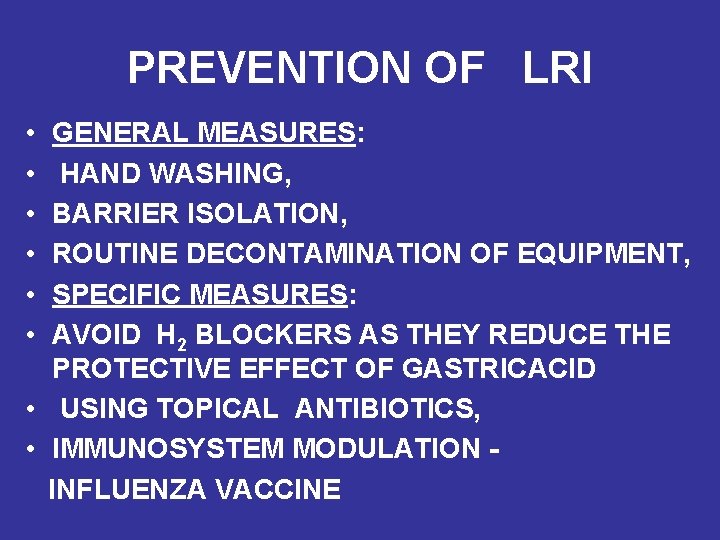 PREVENTION OF LRI

• GENERAL MEASURES:
• HAND WASHING,
• BARRIER ISOLATION,
• ROUTINE DECONTAMINATION OF EQUIPMENT,
• SPECIFIC MEASURES:
• AVOID $H_2$ BLOCKERS AS THEY REDUCE THE PROTECTIVE EFFECT OF GASTRICACID
• USING TOPICAL ANTIBIOTICS,
• IMMUNOSYSTEM MODULATION - INFLUENZA VACCINE